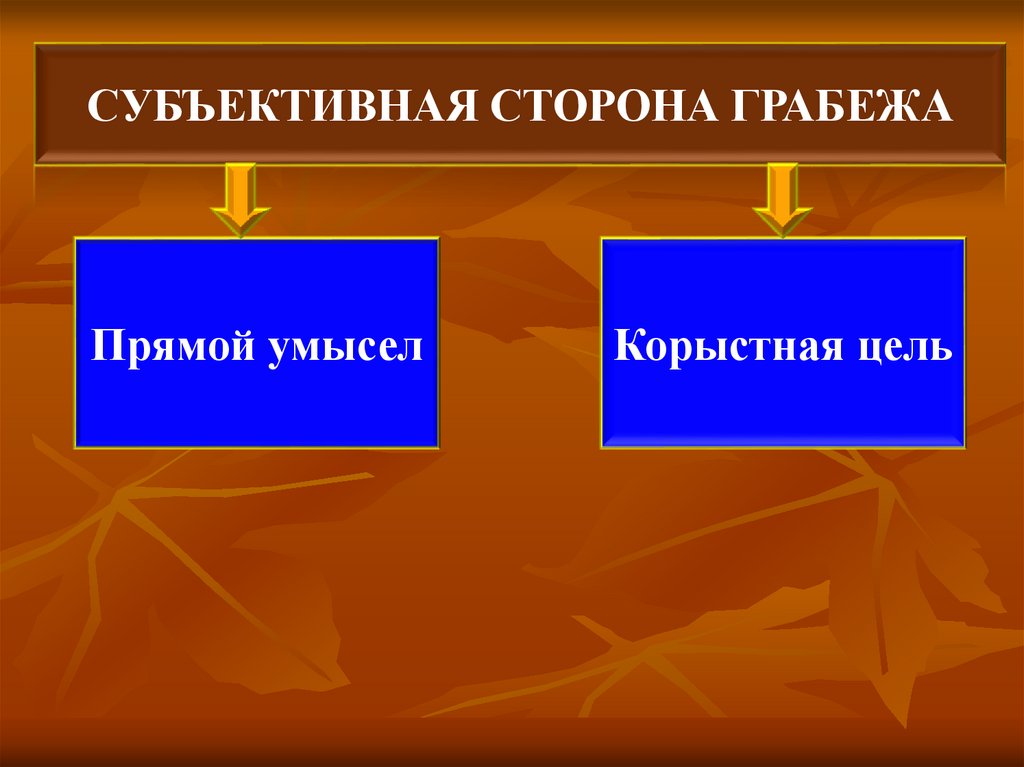 СУБЪЕКТИВНАЯ СТОРОНА ГРАБЕЖА

Прямой умысел

Корыстная цель